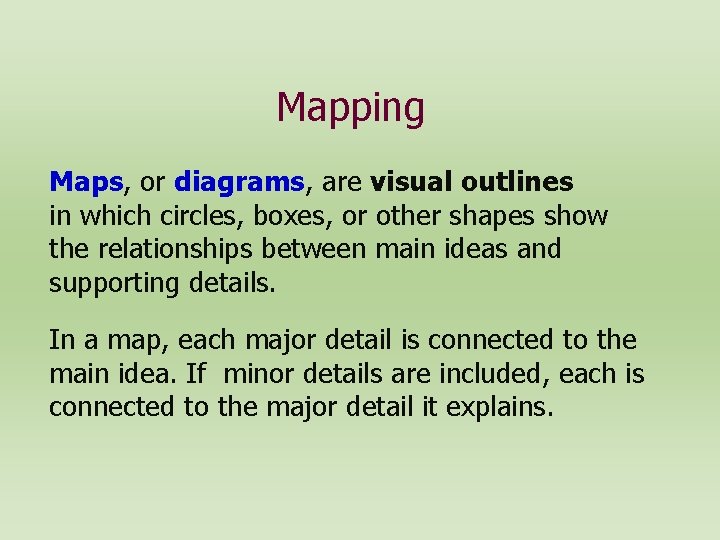 Mapping

Maps, or diagrams, are visual outlines in which circles, boxes, or other shapes show the relationships between main ideas and supporting details.

In a map, each major detail is connected to the main idea. If minor details are included, each is connected to the major detail it explains.